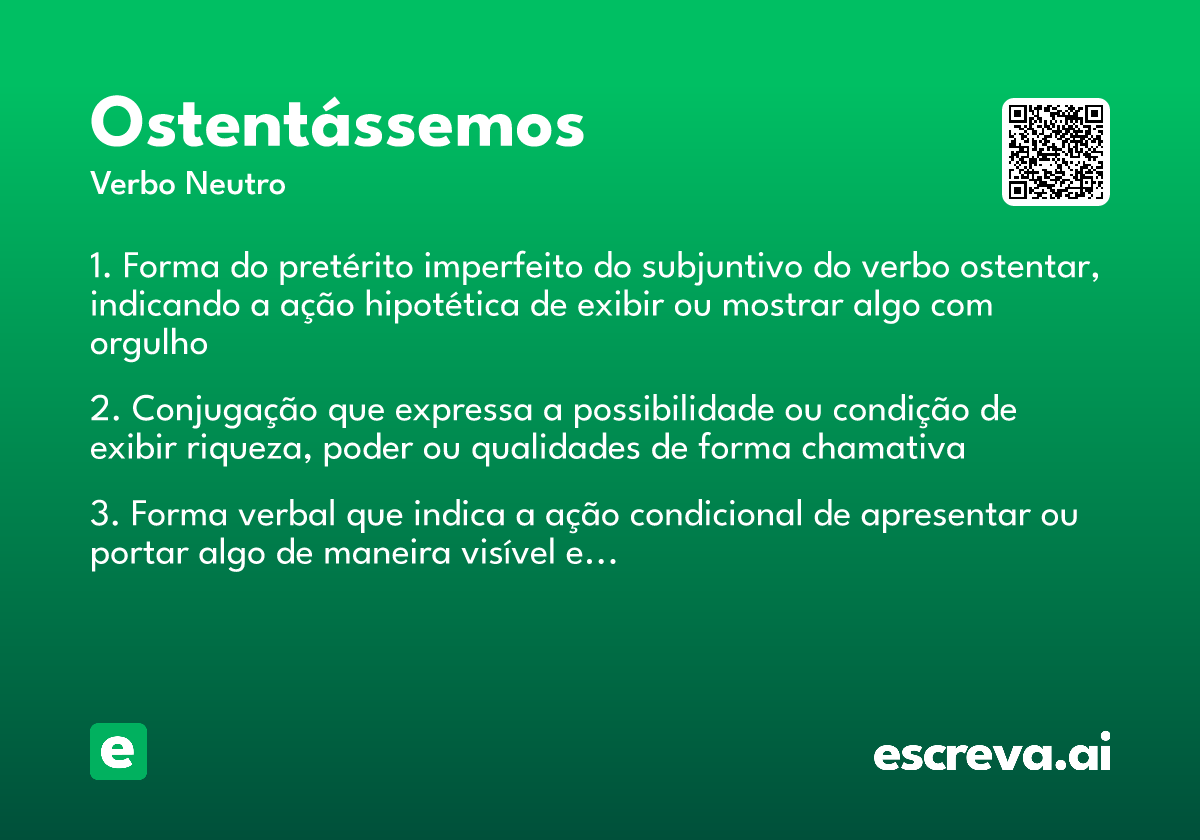 Ostentássemos
Verbo Neutro

1. Forma do pretérito imperfeito do subjuntivo do verbo ostentar, indicando a ação hipotética de exibir ou mostrar algo com orgulho

2. Conjugação que expressa a possibilidade ou condição de exibir riqueza, poder ou qualidades de forma chamativa

3. Forma verbal que indica a ação condicional de apresentar ou portar algo de maneira visível e...

e

escreva.ai